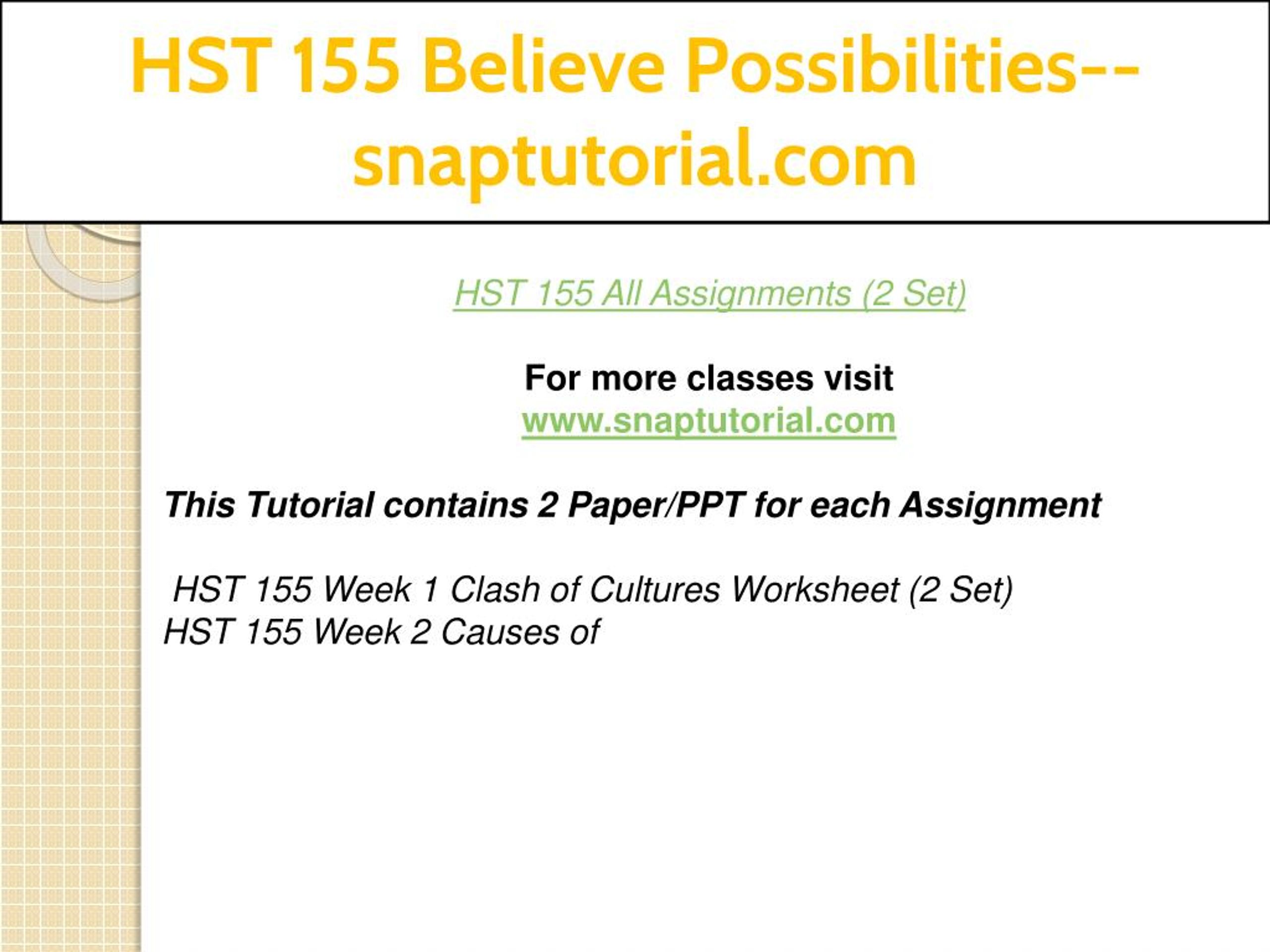 HST 155 Believe Possibilities--snaptutorial.com

HST 155 All Assignments (2 Set)

For more classes visit
www.snaptutorial.com

This Tutorial contains 2 Paper/PPT for each Assignment

HST 155 Week 1 Clash of Cultures Worksheet (2 Set)
HST 155 Week 2 Causes of